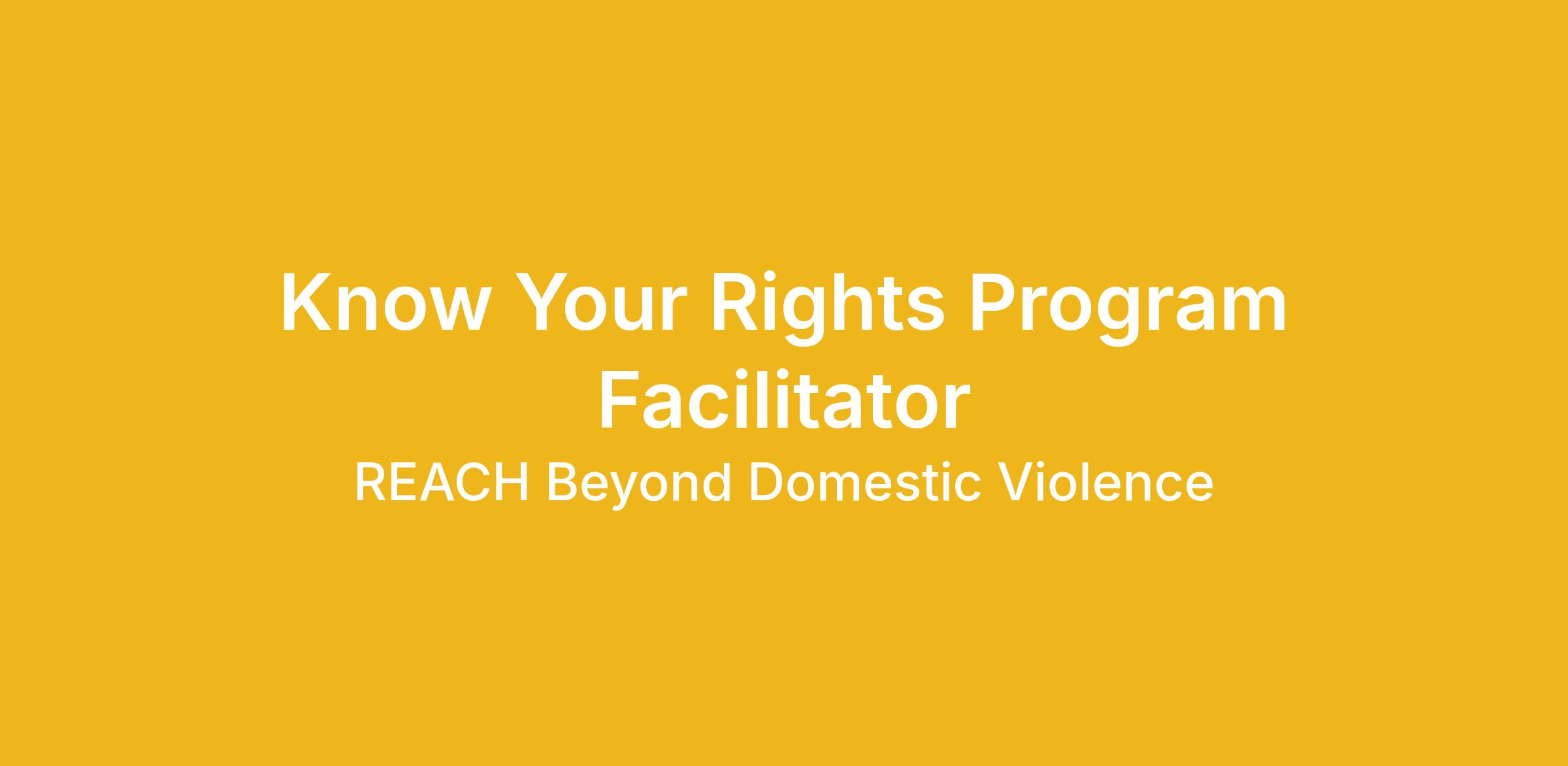 Know Your Rights Program Facilitator

REACH Beyond Domestic Violence